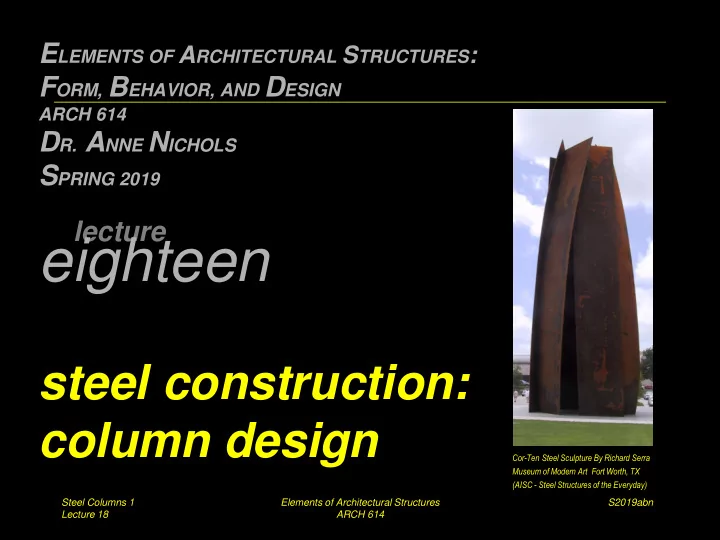 ELEMENTS OF ARCHITECTURAL STRUCTURES: FORM, BEHAVIOR, AND DESIGN
ARCH 614
DR. ANNE NICHOLS
SPRING 2019

lecture
eighteen

steel construction: column design

Cor-Ten Steel Sculpture By Richard Serra
Museum of Modern Art Fort Worth, TX
(AISC - Steel Structures of the Everyday)

Steel Columns 1
Lecture 18

Elements of Architectural Structures
ARCH 614

S2019abn